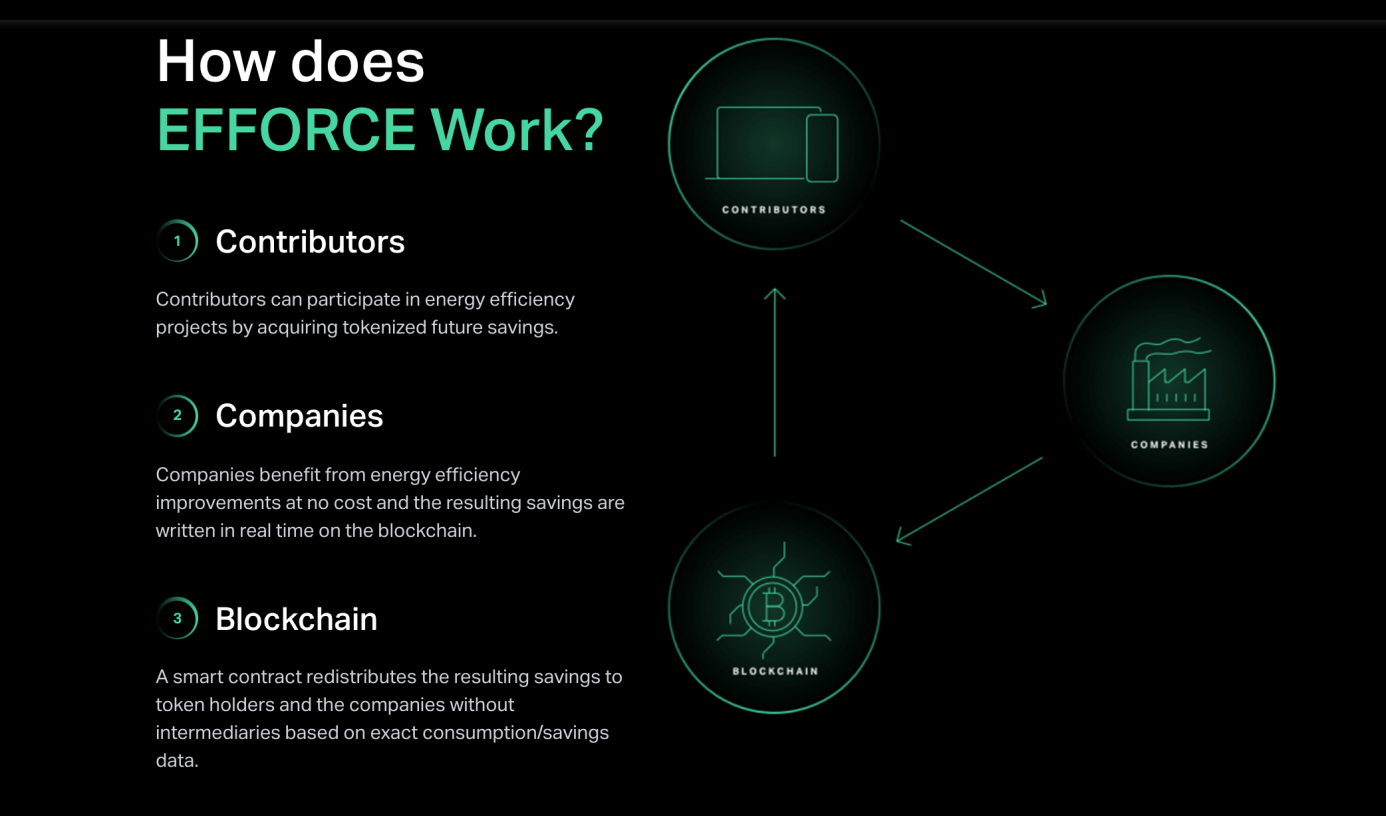 How does
EFFORCE Work?

1 Contributors

Contributors can participate in energy efficiency projects by acquiring tokenized future savings.

2 Companies

Companies benefit from energy efficiency improvements at no cost and the resulting savings are written in real time on the blockchain.

3 Blockchain

A smart contract redistributes the resulting savings to token holders and the companies without intermediaries based on exact consumption/savings data.

CONTRIBUTORS

COMPANIES

BLOCKCHAIN